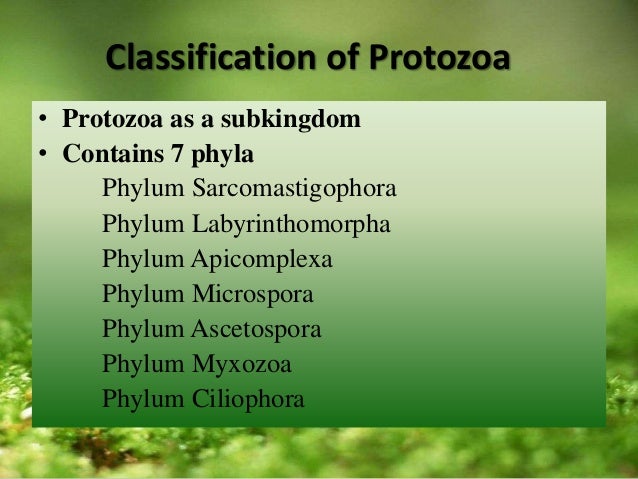 Classification of Protozoa

• Protozoa as a subkingdom
• Contains 7 phyla
Phylum Sarcomastigophora
Phylum Labyrinthomorpha
Phylum Apicomplexa
Phylum Microspora
Phylum Ascetospora
Phylum Myxozoa
Phylum Ciliophora